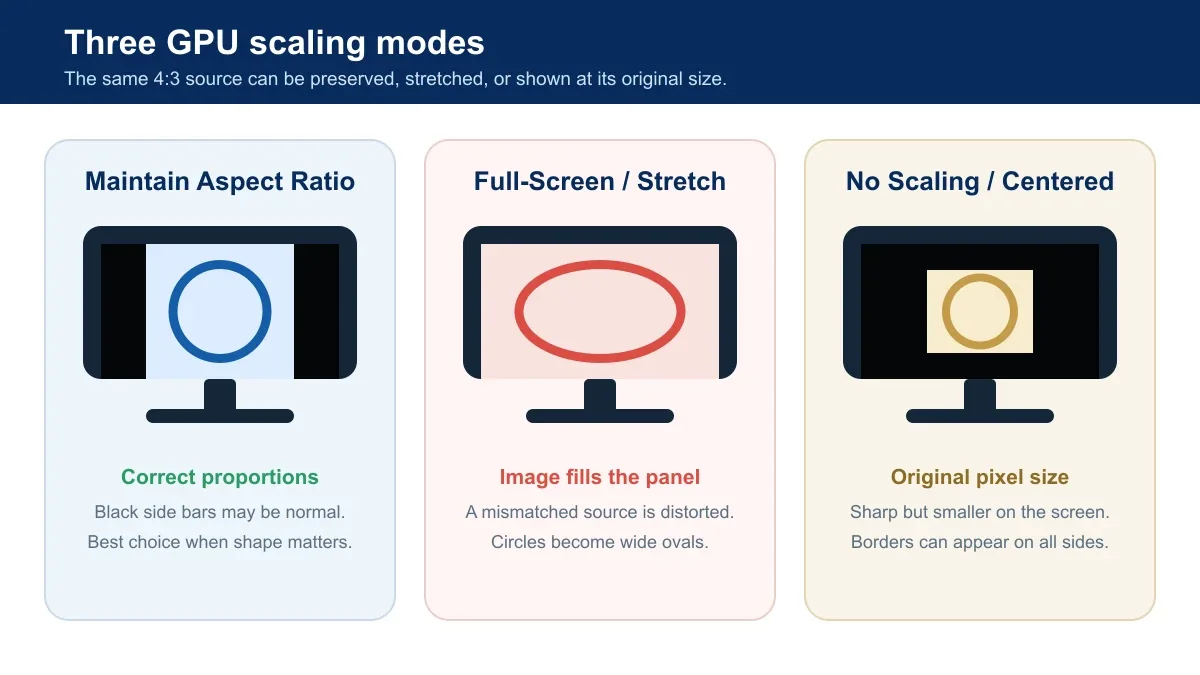 Three GPU scaling modes
The same 4:3 source can be preserved, stretched, or shown at its original size.

Maintain Aspect Ratio

Correct proportions
Black side bars may be normal.
Best choice when shape matters.

Full-Screen / Stretch

Image fills the panel
A mismatched source is distorted.
Circles become wide ovals.

No Scaling / Centered

Original pixel size
Sharp but smaller on the screen.
Borders can appear on all sides.